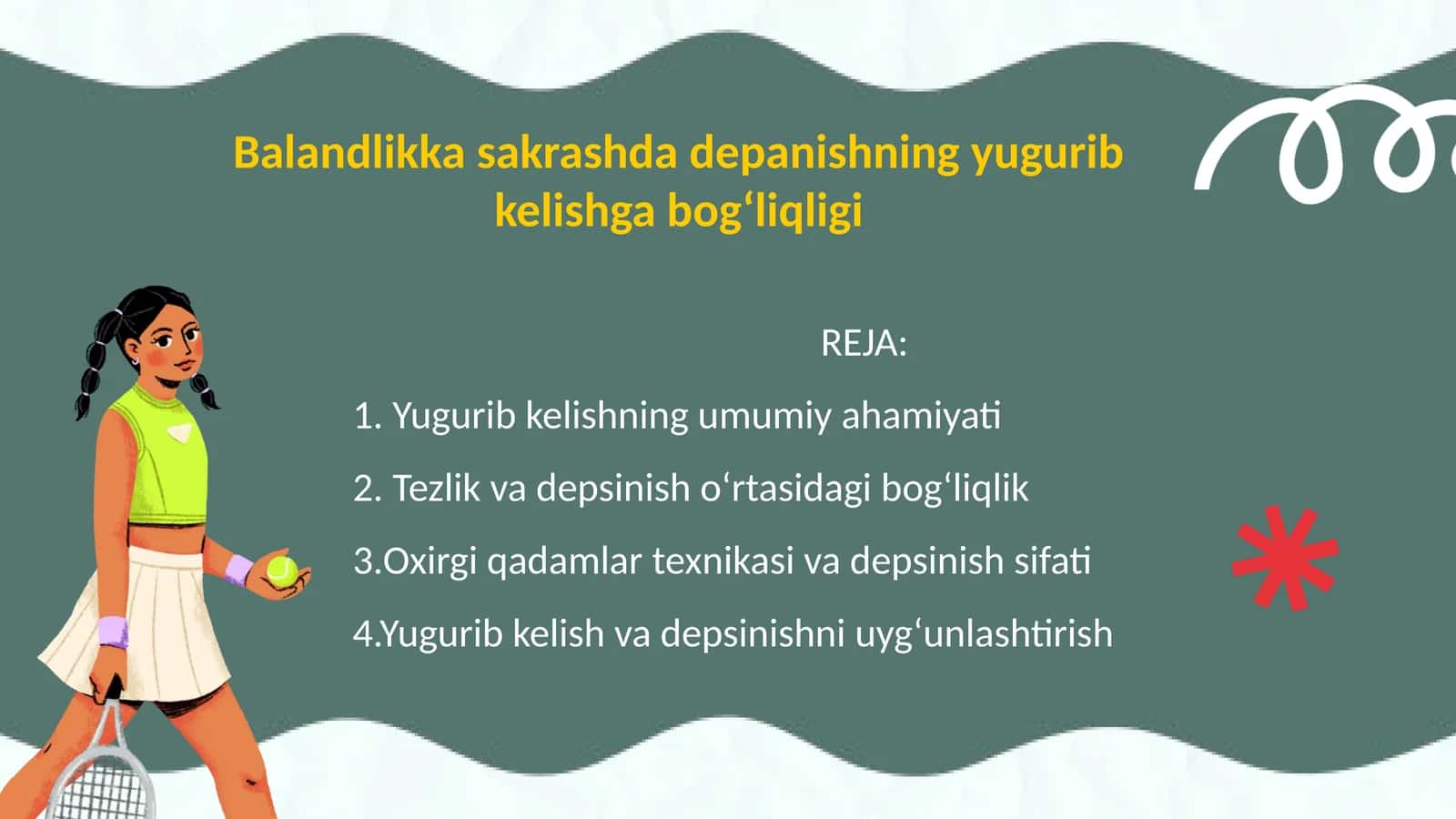 Balandlikka sakrashda depanishning yugurib kelishga bog‘liqligi

REJA:

1. Yugurib kelishning umumiy ahamiyati

2. Tezlik va depsinish o‘rtasidagi bog‘liqlik

3.Oxirgi qadamlar texnikasi va depsinish sifati

4.Yugurib kelish va depsinishni uyg‘unlashtirish